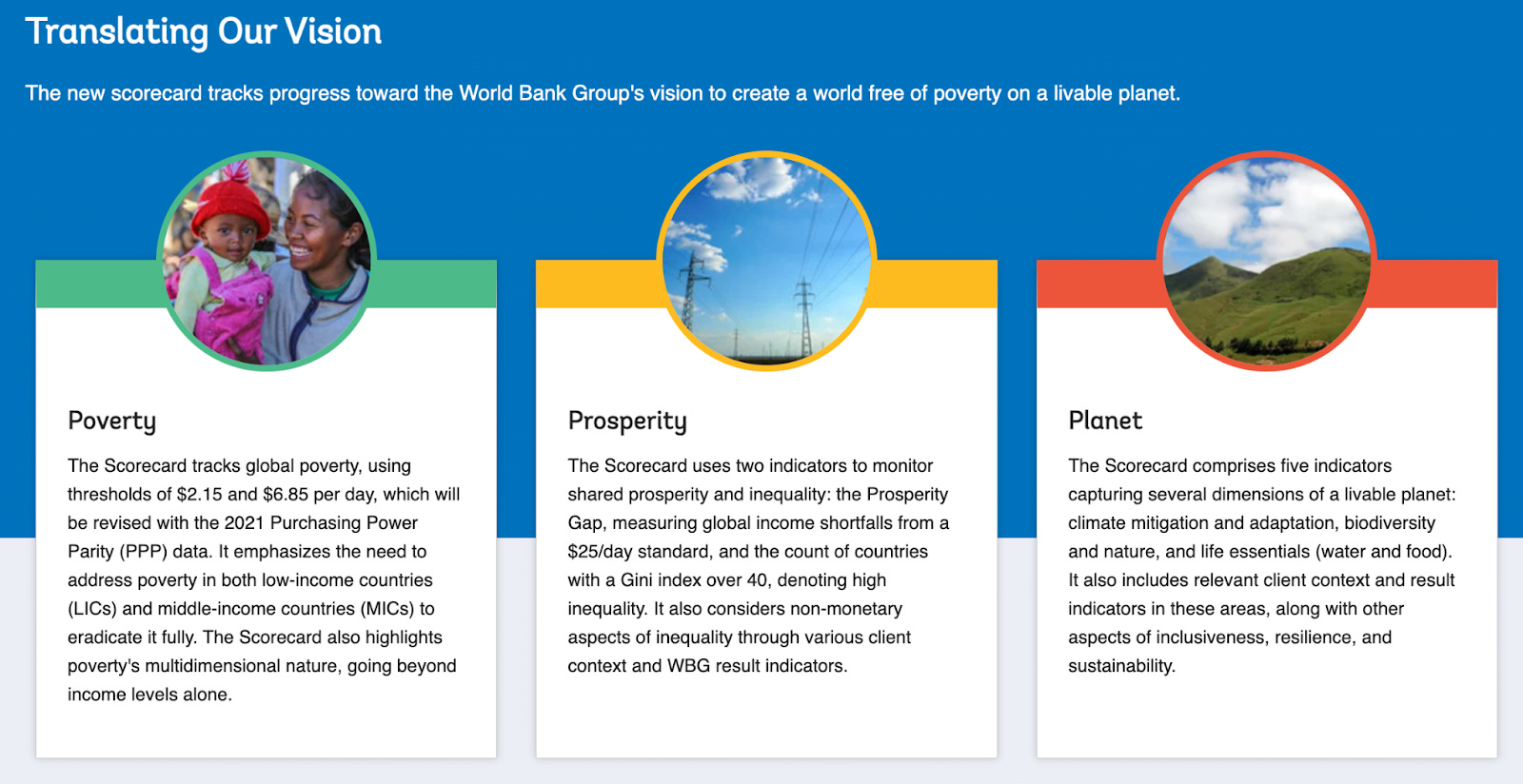 Translating Our Vision

The new scorecard tracks progress toward the World Bank Group's vision to create a world free of poverty on a livable planet.

Poverty

The Scorecard tracks global poverty, using thresholds of \$2.15 and \$6.85 per day, which will be revised with the 2021 Purchasing Power Parity (PPP) data. It emphasizes the need to address poverty in both low-income countries (LICs) and middle-income countries (MICs) to eradicate it fully. The Scorecard also highlights poverty's multidimensional nature, going beyond income levels alone.

Prosperity

The Scorecard uses two indicators to monitor shared prosperity and inequality: the Prosperity Gap, measuring global income shortfalls from a \$25/day standard, and the count of countries with a Gini index over 40, denoting high inequality. It also considers non-monetary aspects of inequality through various client context and WBG result indicators.

Planet

The Scorecard comprises five indicators capturing several dimensions of a livable planet: climate mitigation and adaptation, biodiversity and nature, and life essentials (water and food). It also includes relevant client context and result indicators in these areas, along with other aspects of inclusiveness, resilience, and sustainability.